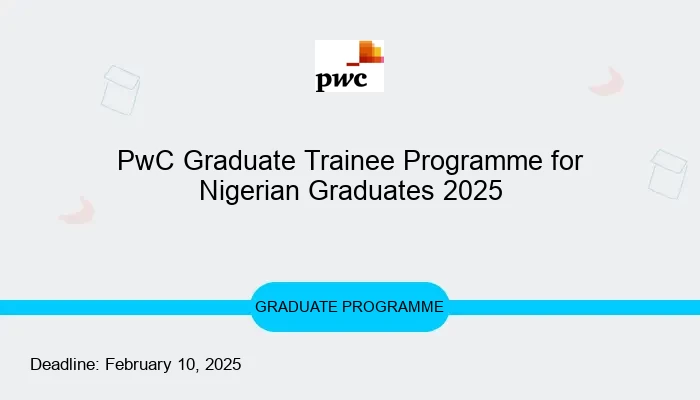 pwc

PwC Graduate Trainee Programme for Nigerian Graduates 2025

GRADUATE PROGRAMME

Deadline: February 10, 2025